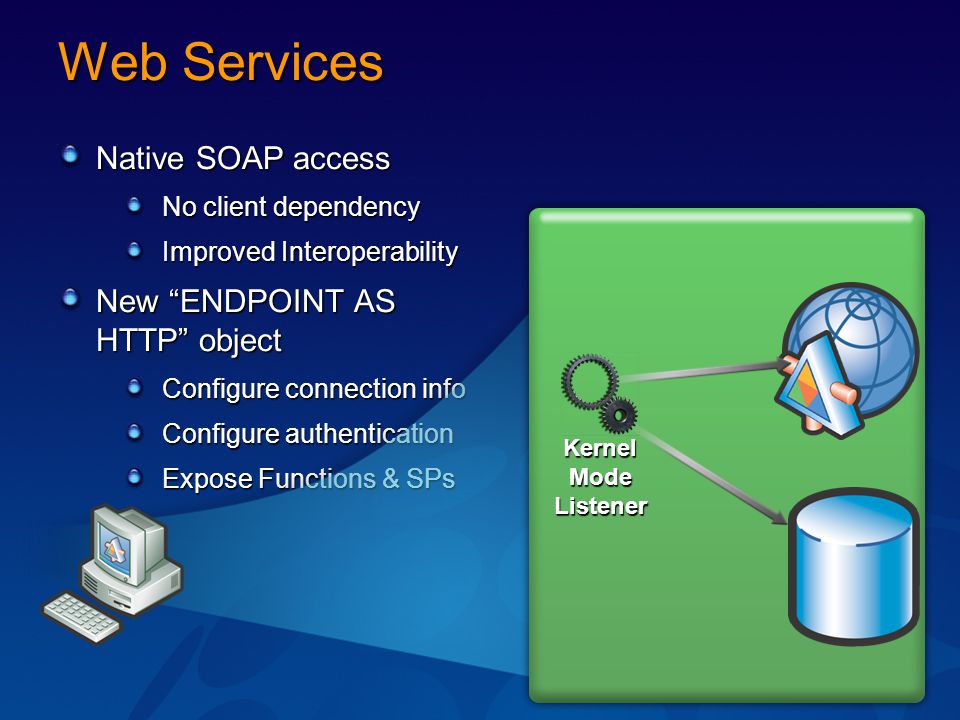 Web Services

Native SOAP access

No client dependency

Improved Interoperability

New “ENDPOINT AS HTTP” object

Configure connection info

Configure authentication

Expose Functions & SPs

Kernel Mode Listener